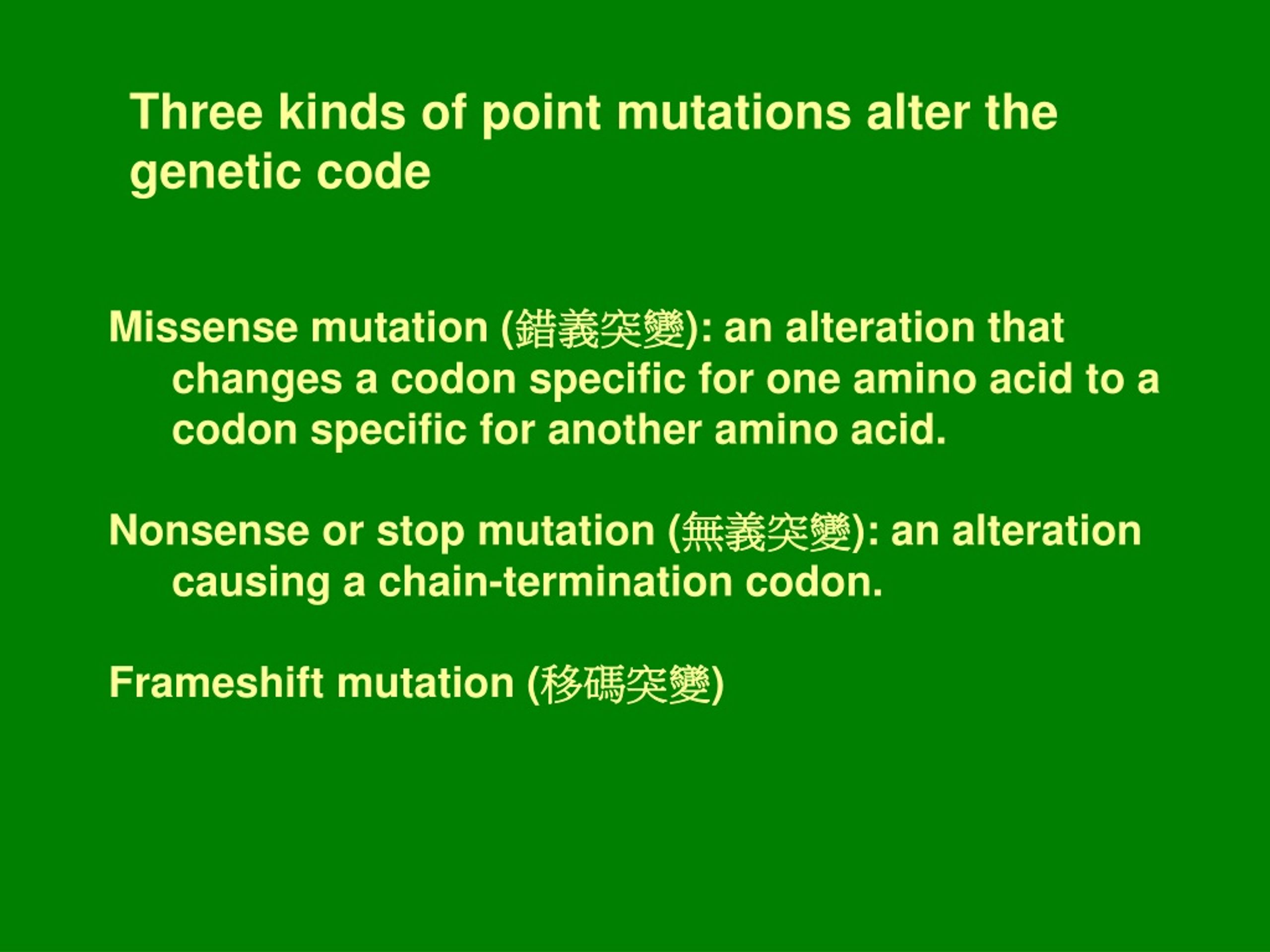 Three kinds of point mutations alter the genetic code

Missense mutation (錯義突變): an alteration that changes a codon specific for one amino acid to a codon specific for another amino acid.

Nonsense or stop mutation (無義突變): an alteration causing a chain-termination codon.

Frameshift mutation (移碼突變)